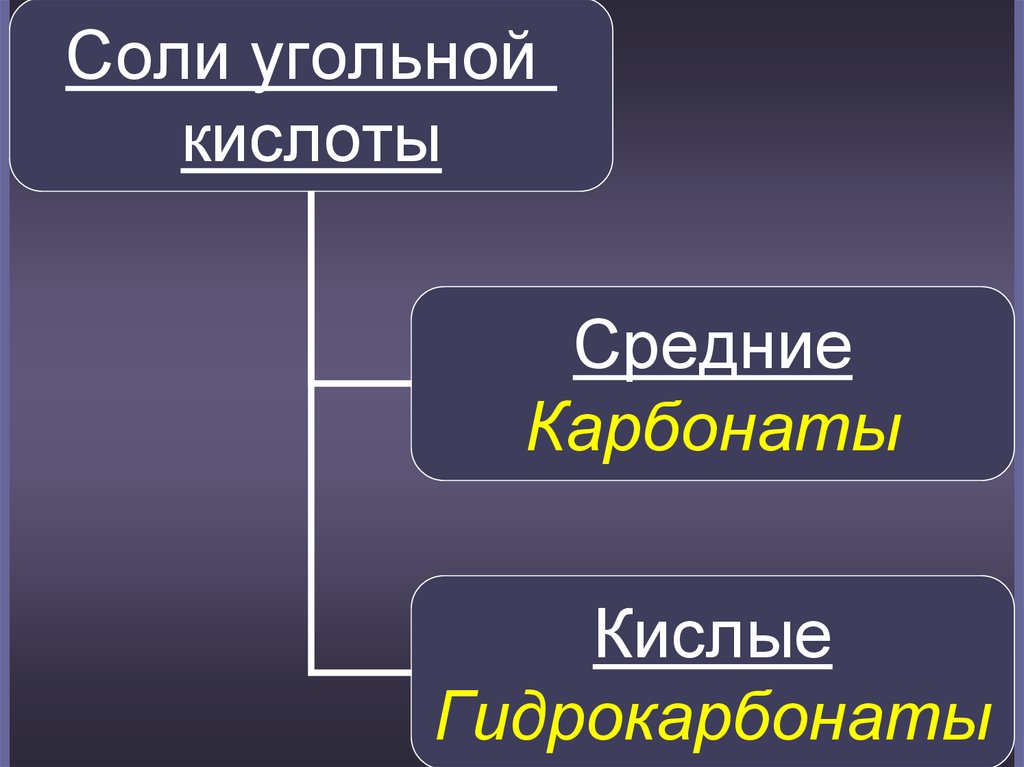 Соли угольной кислоты

Средние
Карбонаты

Кислые
Гидрокарбонаты